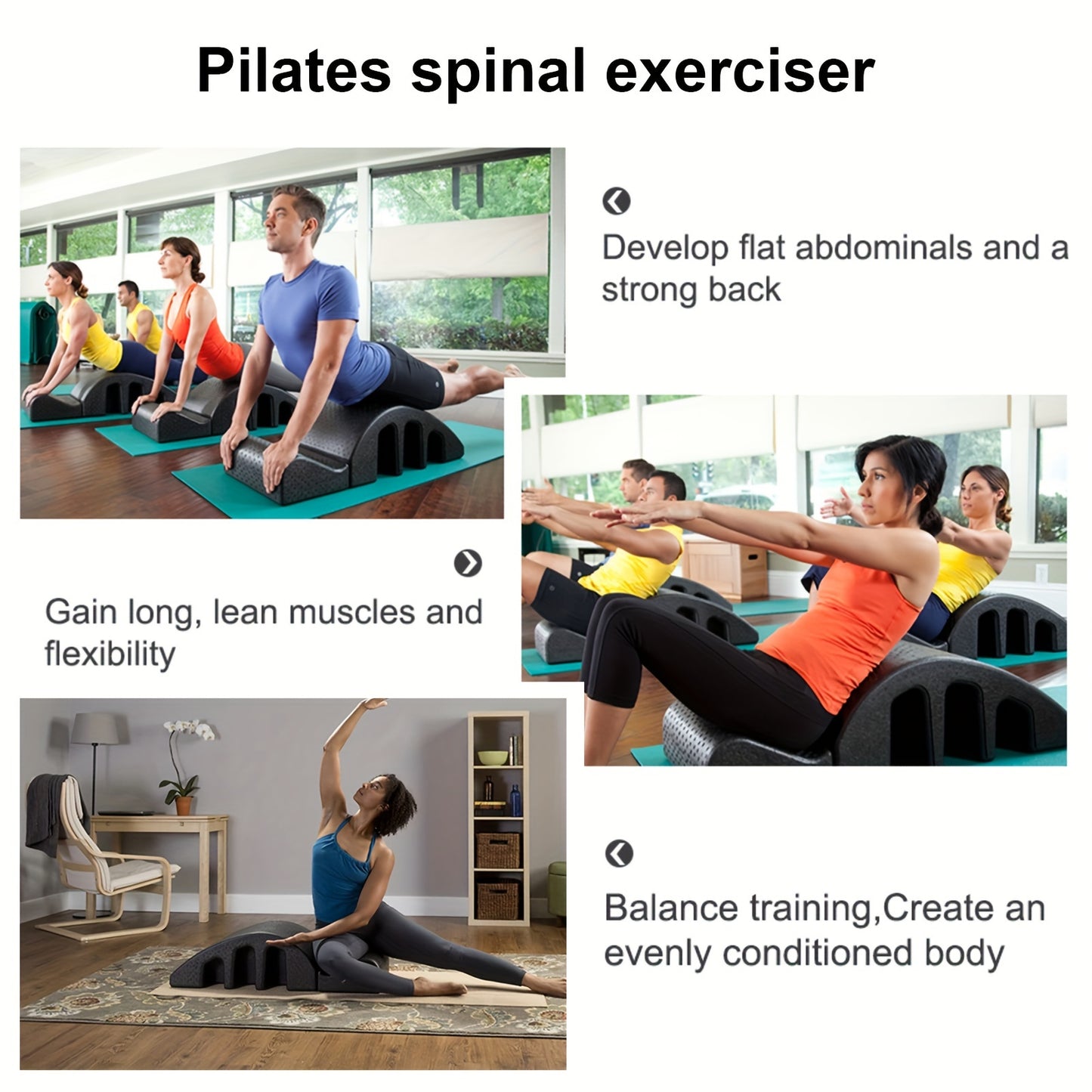 Pilates spinal exerciser

Develop flat abdominals and a strong back

Gain long, lean muscles and flexibility

Balance training,Create an evenly conditioned body